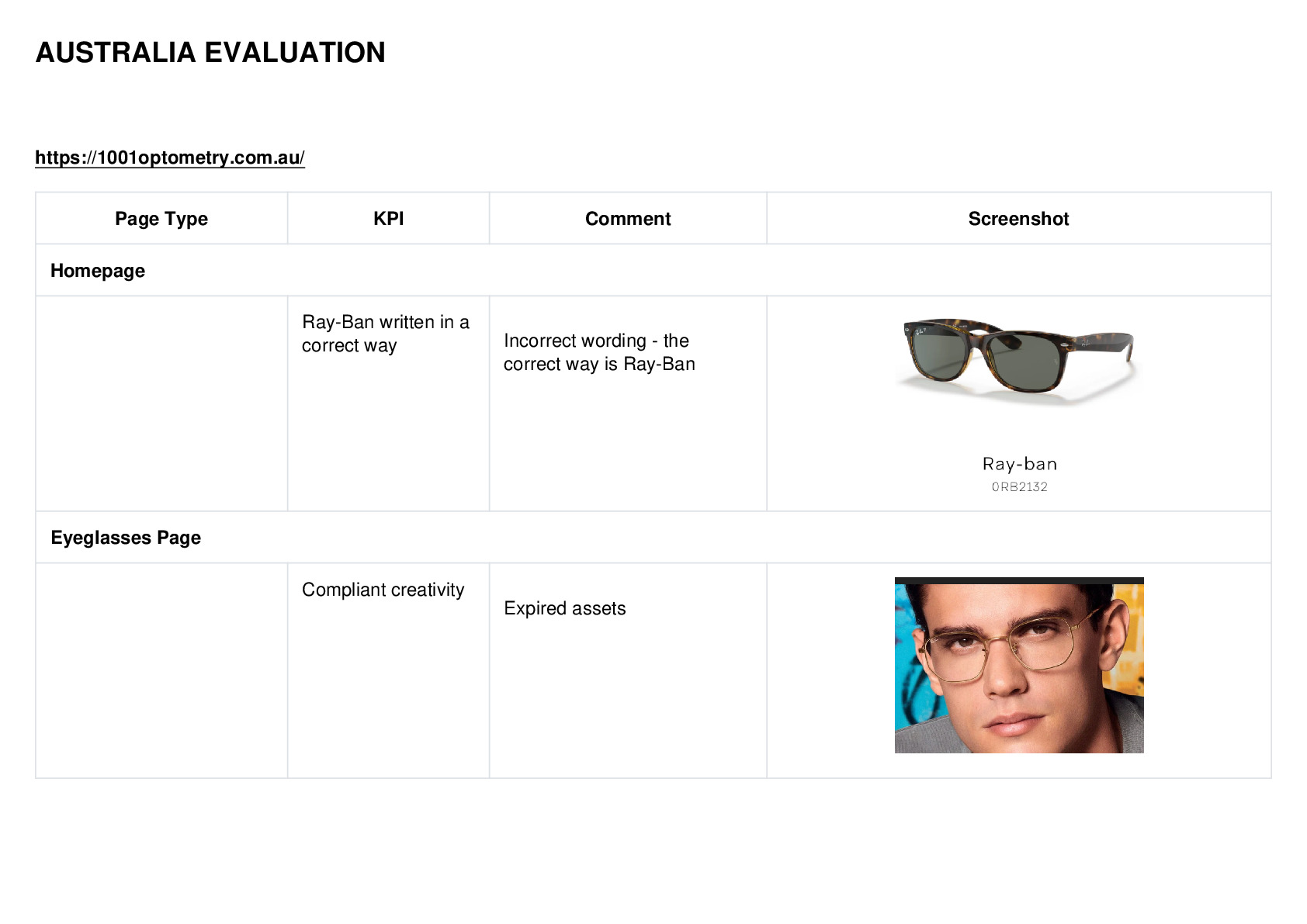 AUSTRALIA EVALUATION

https://1001optometry.com.au/

| Page Type | KPI | Comment | Screenshot |
|---|---|---|---|
| Homepage | | | |
| | Ray-Ban written in a correct way | Incorrect wording - the correct way is Ray-Ban | Ray-ban 0RB2132 |
| Eyeglasses Page | | | |
| | Compliant creativity | Expired assets | |